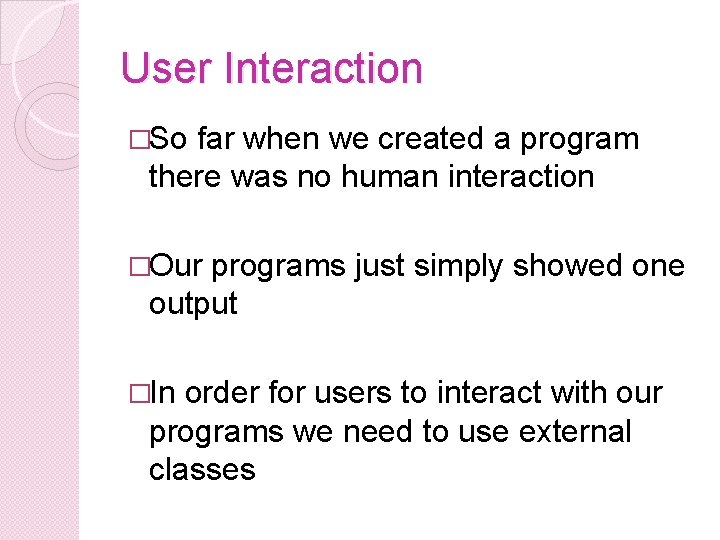 User Interaction

□So far when we created a program there was no human interaction

□Our programs just simply showed one output

□In order for users to interact with our programs we need to use external classes